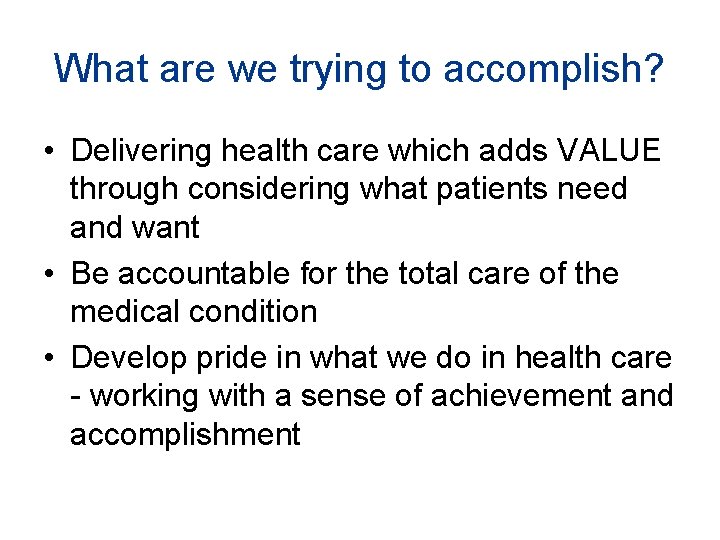 What are we trying to accomplish?

• Delivering health care which adds VALUE through considering what patients need and want
• Be accountable for the total care of the medical condition
• Develop pride in what we do in health care - working with a sense of achievement and accomplishment